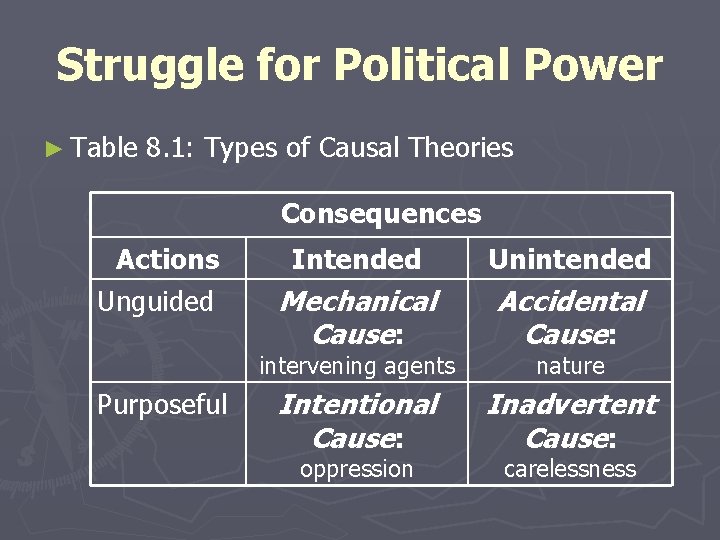 Struggle for Political Power

► Table 8.1: Types of Causal Theories

| Consequences | | |
|---|---|---|
| Actions | Intended | Unintended |
| Unguided | Mechanical Cause: intervening agents | Accidental Cause: nature |
| Purposeful | Intentional Cause: oppression | Inadvertent Cause: carelessness |